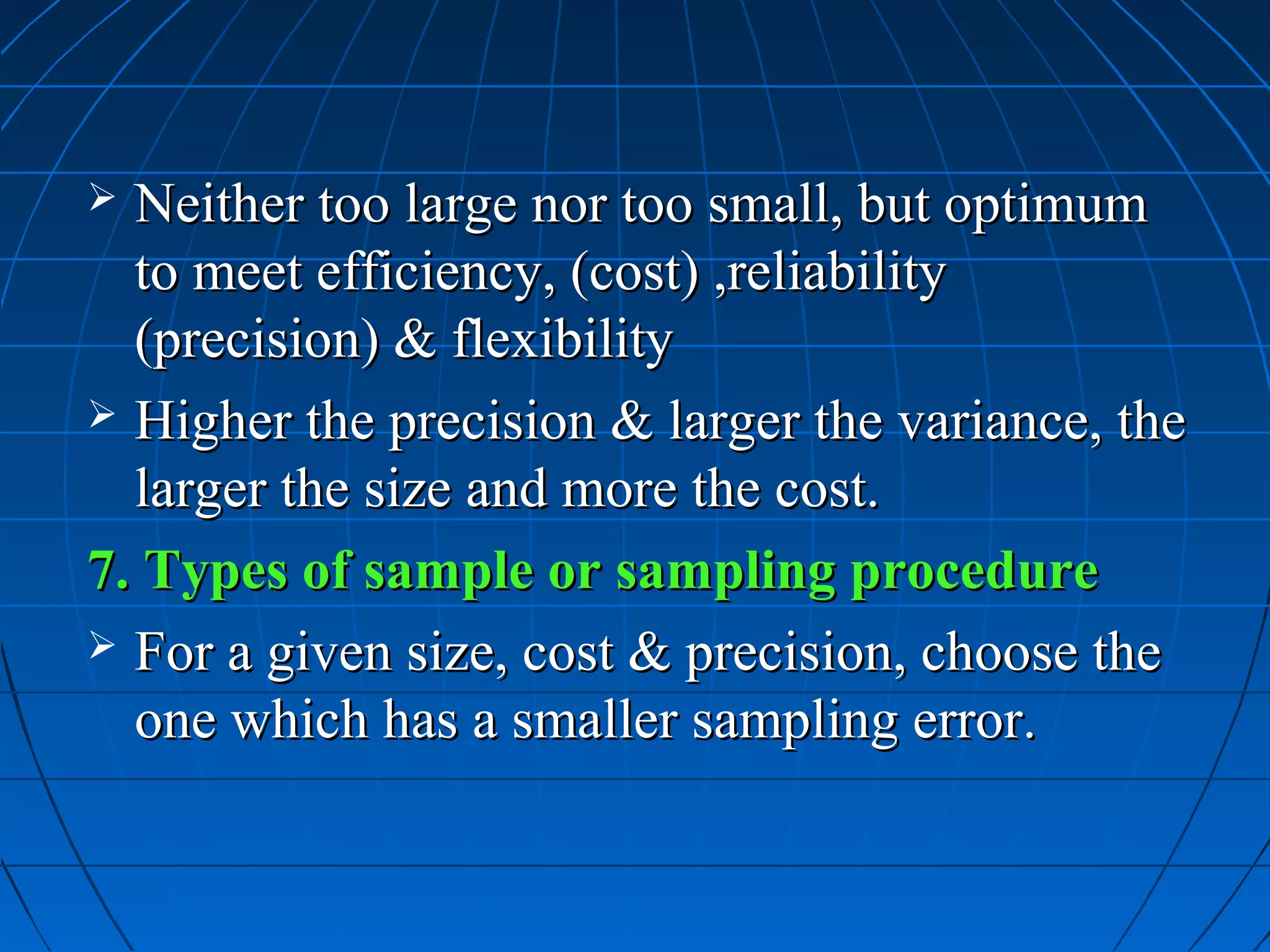 ➢ Neither too large nor too small, but optimum to meet efficiency, (cost) ,reliability (precision) & flexibility

➢ Higher the precision & larger the variance, the larger the size and more the cost.

7. Types of sample or sampling procedure

➢ For a given size, cost & precision, choose the one which has a smaller sampling error.